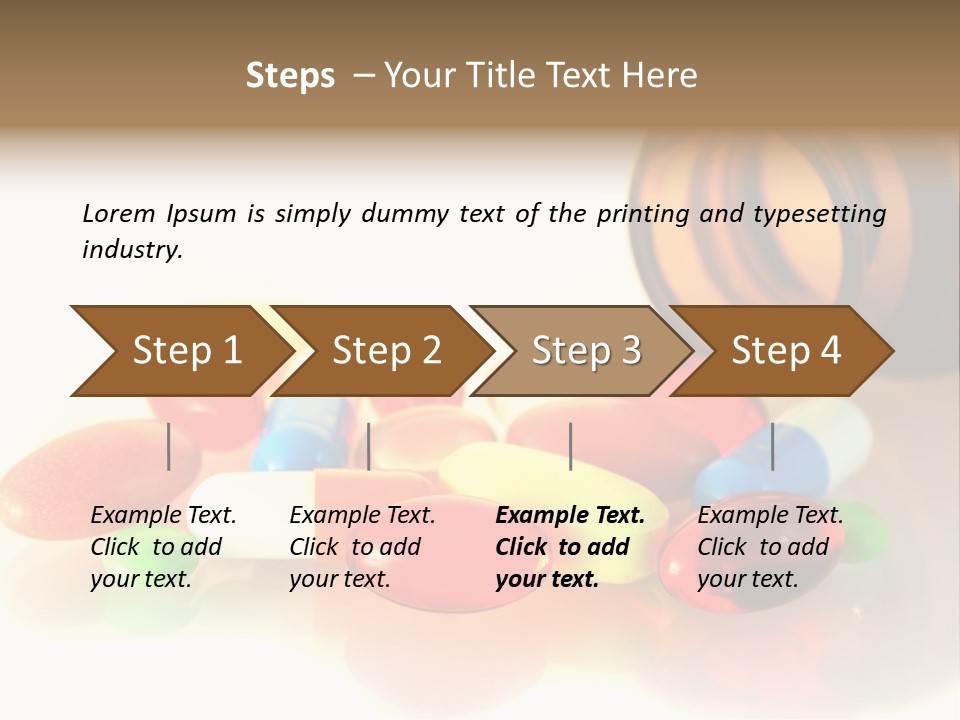 Steps – Your Title Text Here

Lorem Ipsum is simply dummy text of the printing and typesetting industry.

Step 1

Step 2

Step 3

Step 4

Example Text. Click to add your text.

Example Text. Click to add your text.

Example Text. Click to add your text.

Example Text. Click to add your text.